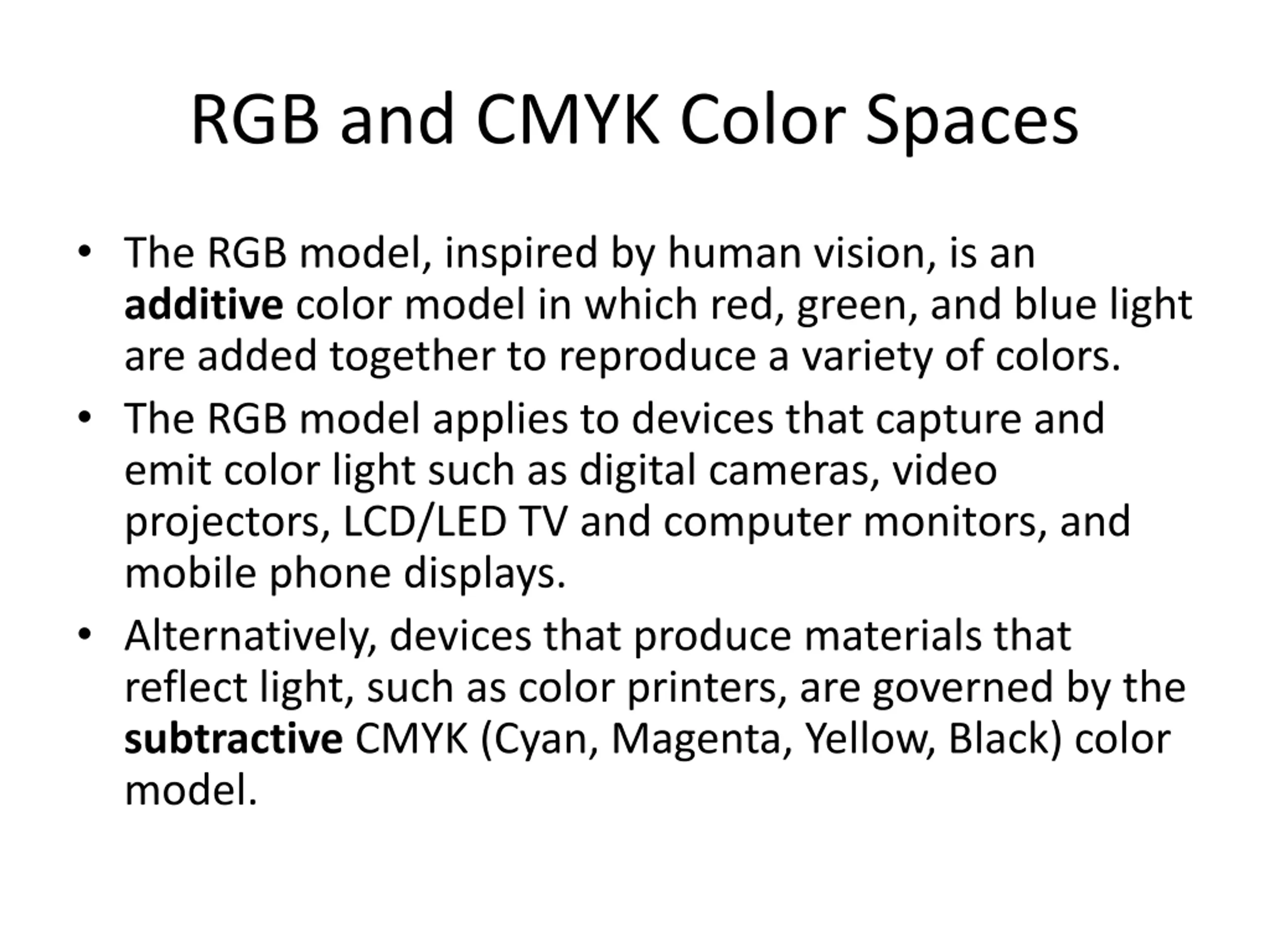 RGB and CMYK Color Spaces

• The RGB model, inspired by human vision, is an additive color model in which red, green, and blue light are added together to reproduce a variety of colors.

• The RGB model applies to devices that capture and emit color light such as digital cameras, video projectors, LCD/LED TV and computer monitors, and mobile phone displays.

• Alternatively, devices that produce materials that reflect light, such as color printers, are governed by the subtractive CMYK (Cyan, Magenta, Yellow, Black) color model.